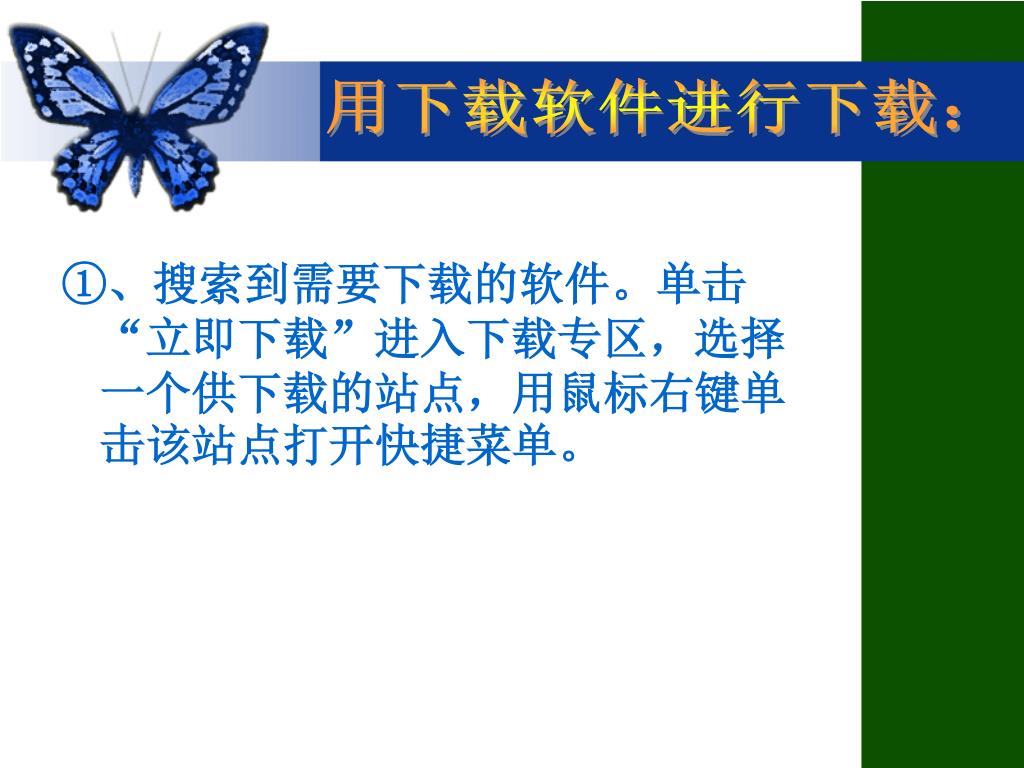 用下载软件进行下载：

①、搜索到需要下载的软件。单击“立即下载”进入下载专区，选择一个供下载的站点，用鼠标右键单击该站点打开快捷菜单。